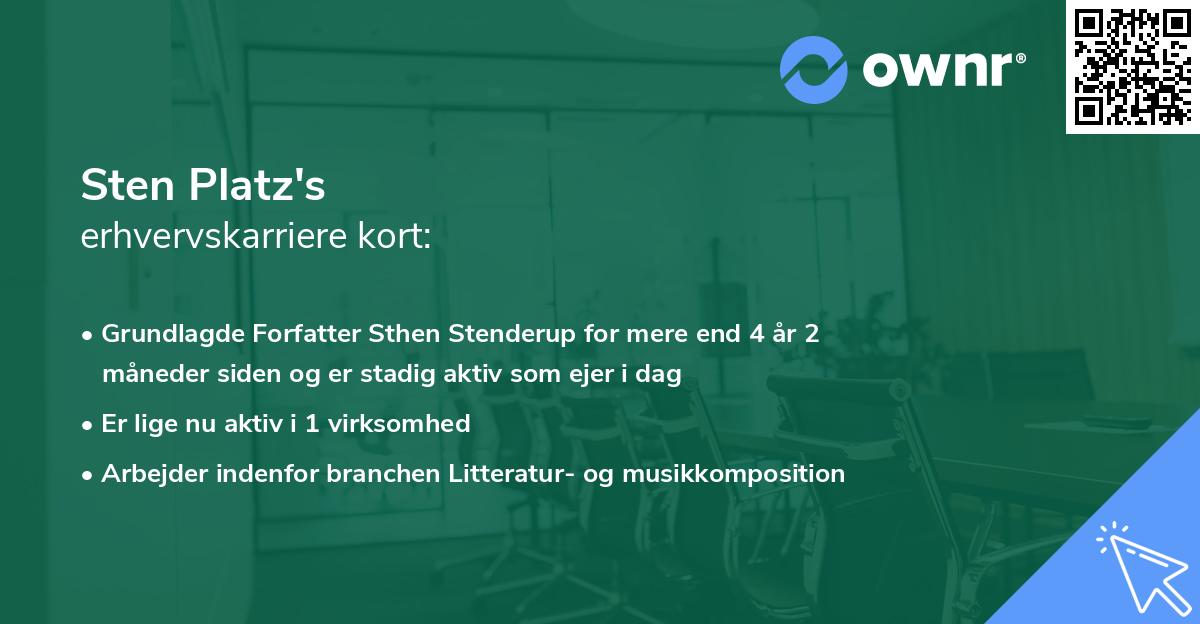 ownr®

Sten Platz's
erhvervskarriere kort:

• Grundlagde Forfatter Sthen Stenderup for mere end 4 år 2 måneder siden og er stadig aktiv som ejer i dag
• Er lige nu aktiv i 1 virksomhed
• Arbejder indenfor branchen Litteratur- og musikkomposition